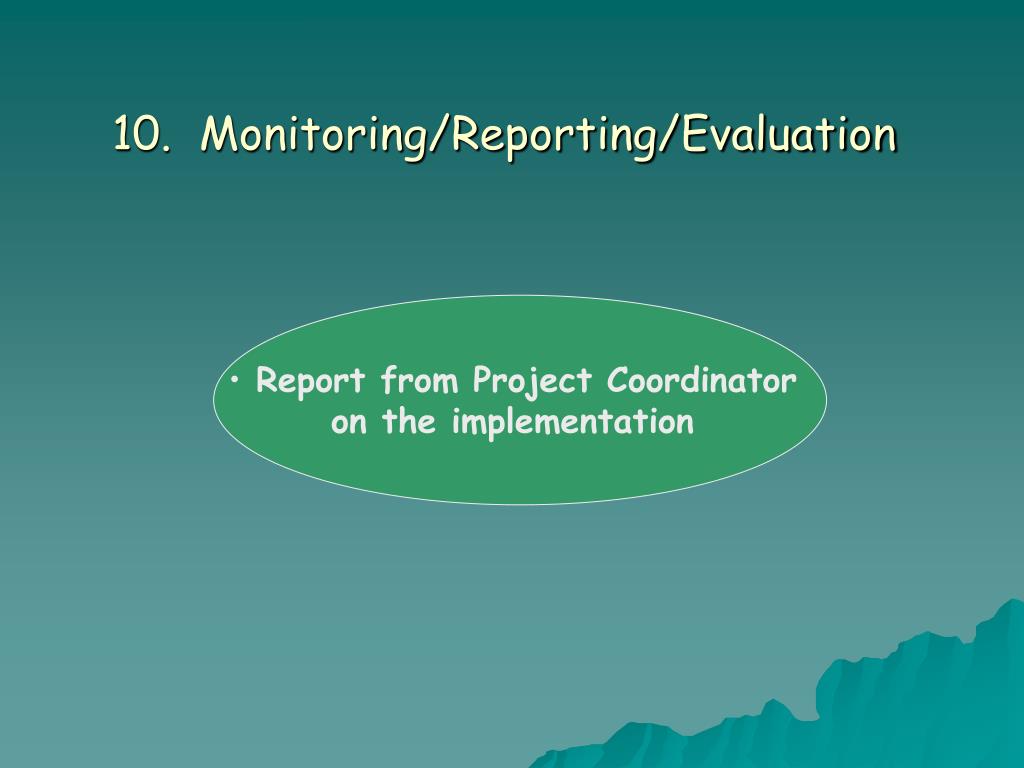 10. Monitoring/Reporting/Evaluation

• Report from Project Coordinator on the implementation